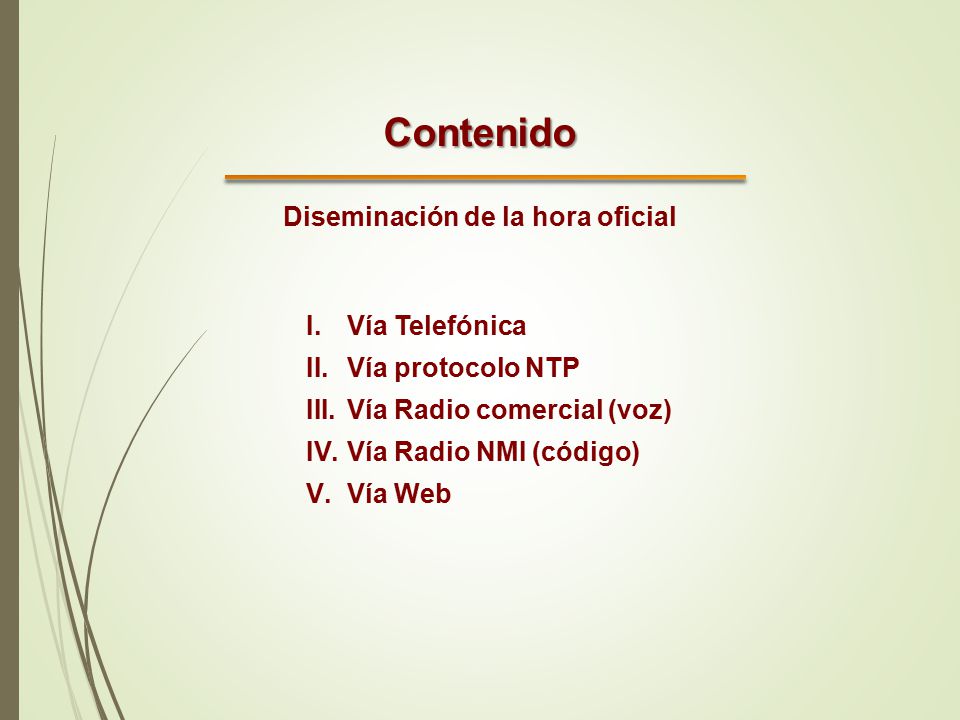 Contenido

Diseminación de la hora oficial

I. Vía Telefónica
II. Vía protocolo NTP
III. Vía Radio comercial (voz)
IV. Vía Radio NMI (código)
V. Vía Web